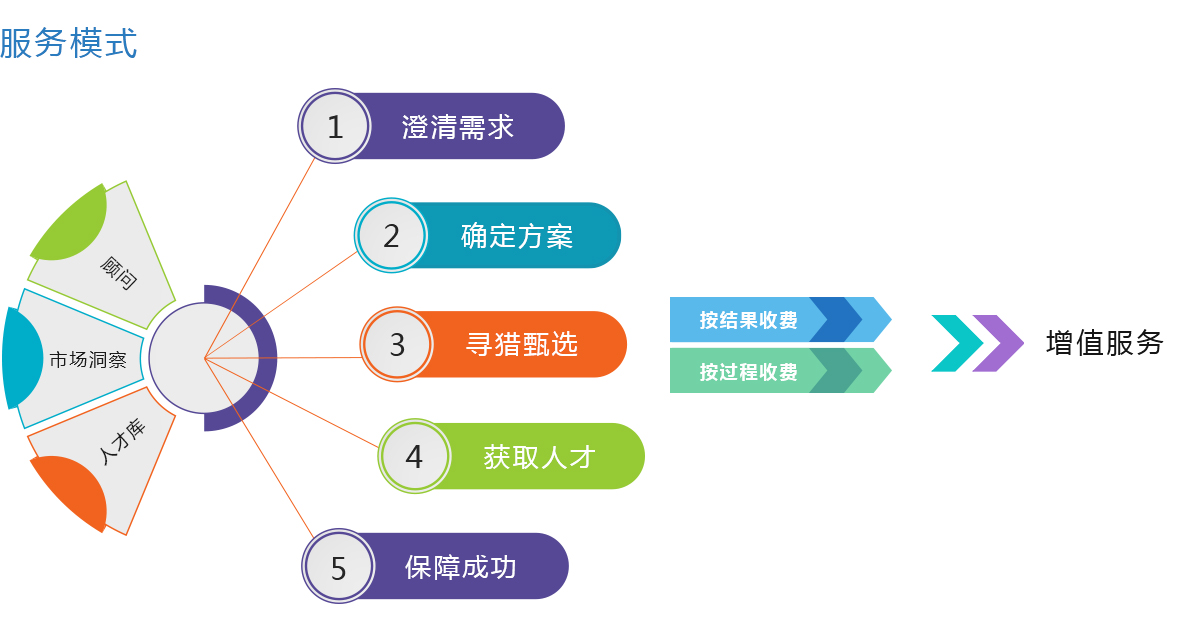 服务模式

顾问
市场洞察
人才库

1 澄清需求
2 确定方案
3 寻猎甄选
4 获取人才
5 保障成功

按结果收费
按过程收费

增值服务